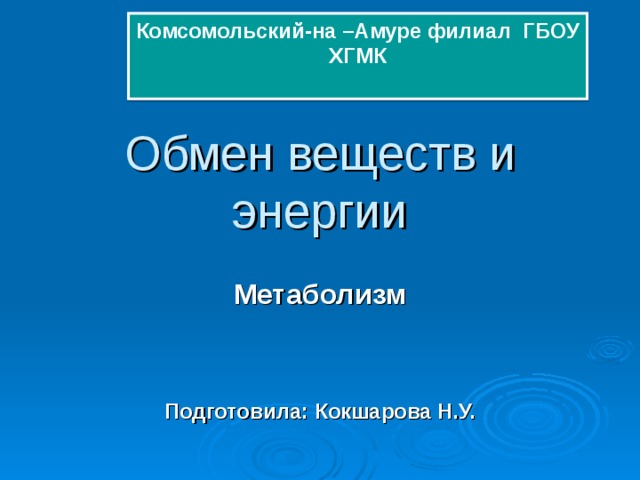 Комсомольский-на –Амуре филиал ГБОУ ХГМК

Обмен веществ и энергии

Метаболизм

Подготовила: Кокшарова Н.У.